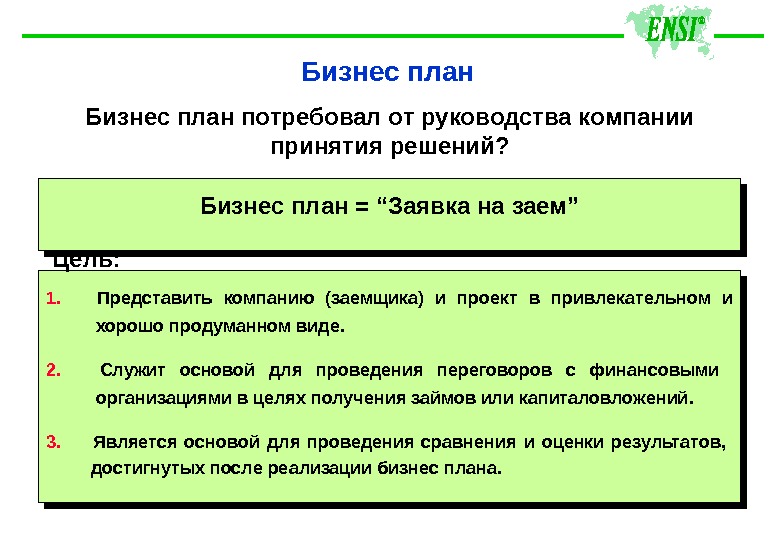 ENSI

Бизнес план

Бизнес план потребовал от руководства компании принятия решений?

Бизнес план = “Заявка на заем”

Цель:

1. Представить компанию (заемщика) и проект в привлекательном и хорошо продуманном виде.

2. Служит основой для проведения переговоров с финансовыми организациями в целях получения займов или капиталовложений.

3. Является основой для проведения сравнения и оценки результатов, достигнутых после реализации бизнес плана.